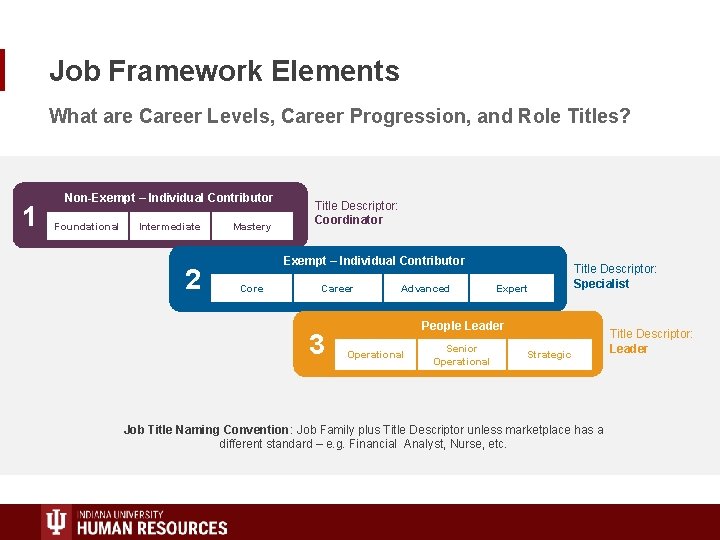 Job Framework Elements

What are Career Levels, Career Progression, and Role Titles?

1
Non-Exempt – Individual Contributor
Foundational
Intermediate
Mastery

Title Descriptor:
Coordinator

2
Exempt – Individual Contributor
Core
Career
Advanced
Expert

Title Descriptor:
Specialist

3
People Leader
Operational
Senior Operational
Strategic

Title Descriptor:
Leader

Job Title Naming Convention: Job Family plus Title Descriptor unless marketplace has a different standard – e.g. Financial Analyst, Nurse, etc.

INDIANA UNIVERSITY
HUMAN RESOURCES